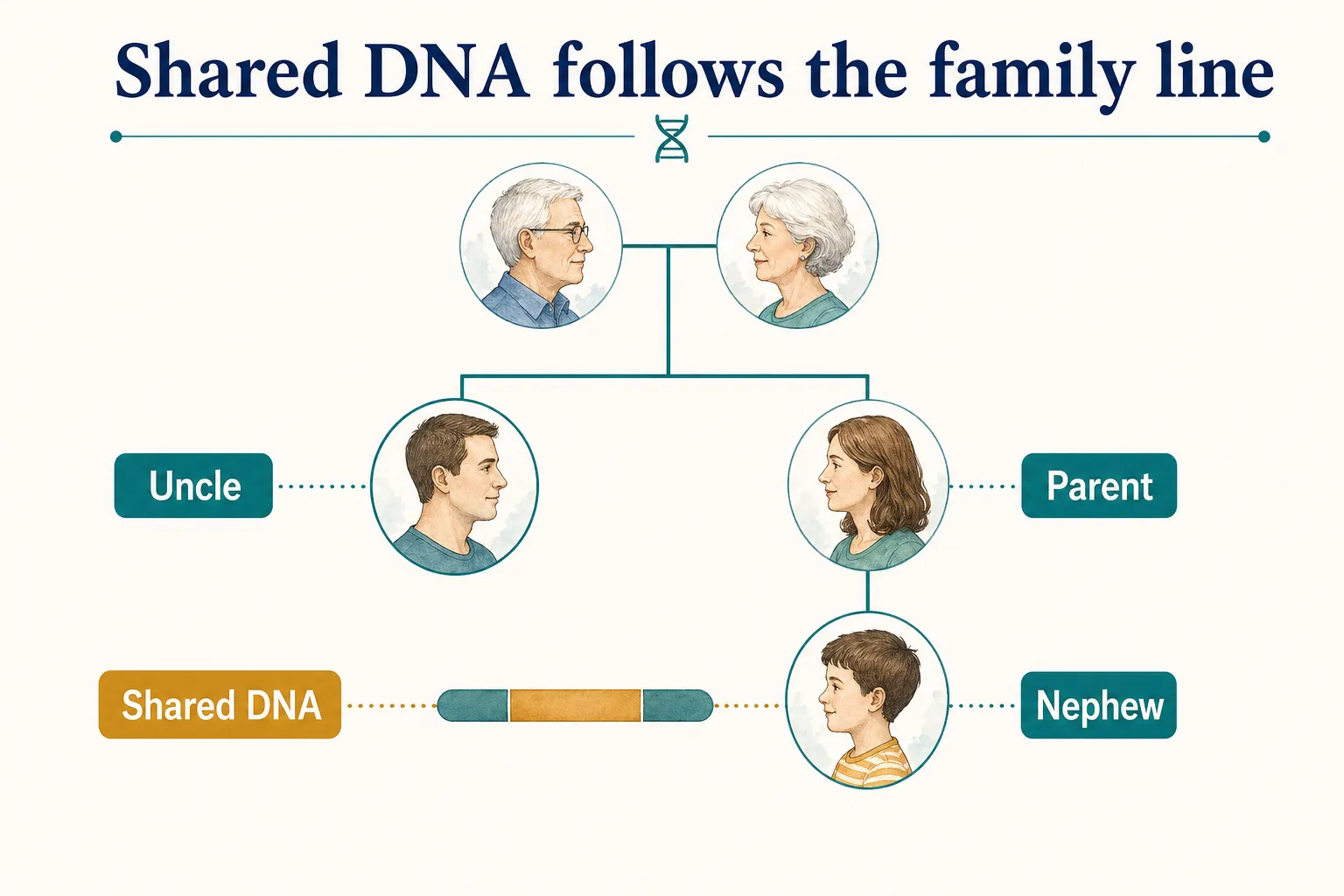 Shared DNA follows the family line

Uncle

Parent

Shared DNA

Nephew